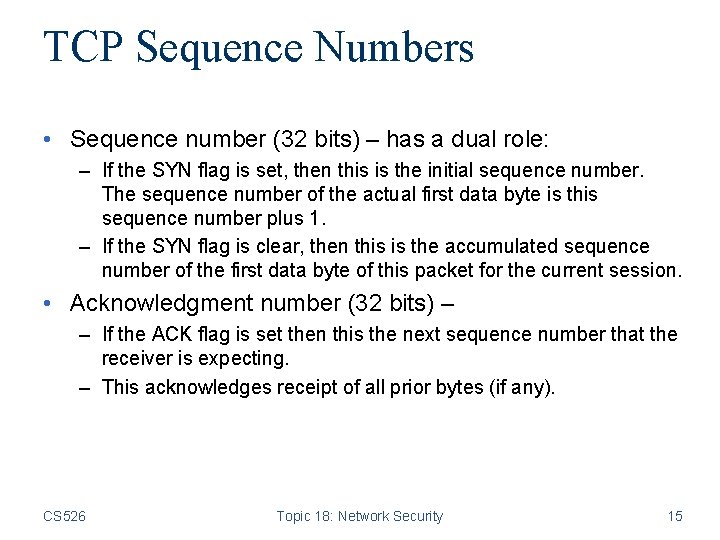 TCP Sequence Numbers

• Sequence number (32 bits) – has a dual role:

– If the SYN flag is set, then this is the initial sequence number. The sequence number of the actual first data byte is this sequence number plus 1.

– If the SYN flag is clear, then this is the accumulated sequence number of the first data byte of this packet for the current session.

• Acknowledgment number (32 bits) –

– If the ACK flag is set then this the next sequence number that the receiver is expecting.

– This acknowledges receipt of all prior bytes (if any).

CS526

Topic 18: Network Security

15